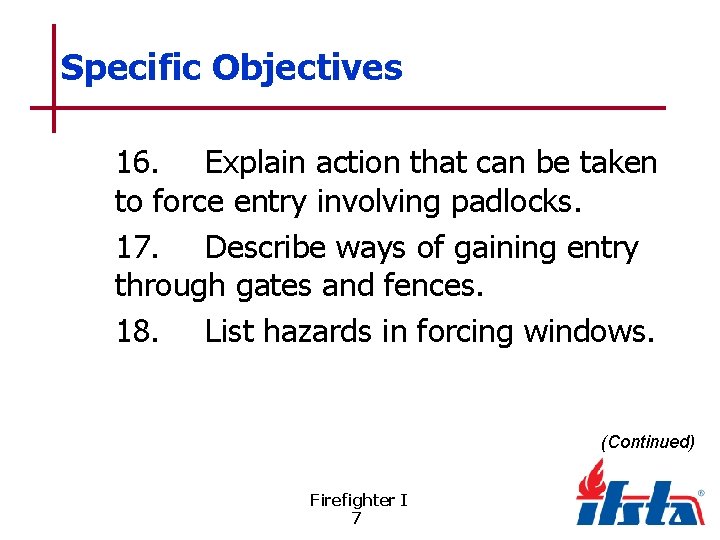 Specific Objectives

16. Explain action that can be taken to force entry involving padlocks.

17. Describe ways of gaining entry through gates and fences.

18. List hazards in forcing windows.

(Continued)

Firefighter I
7

ifsta®